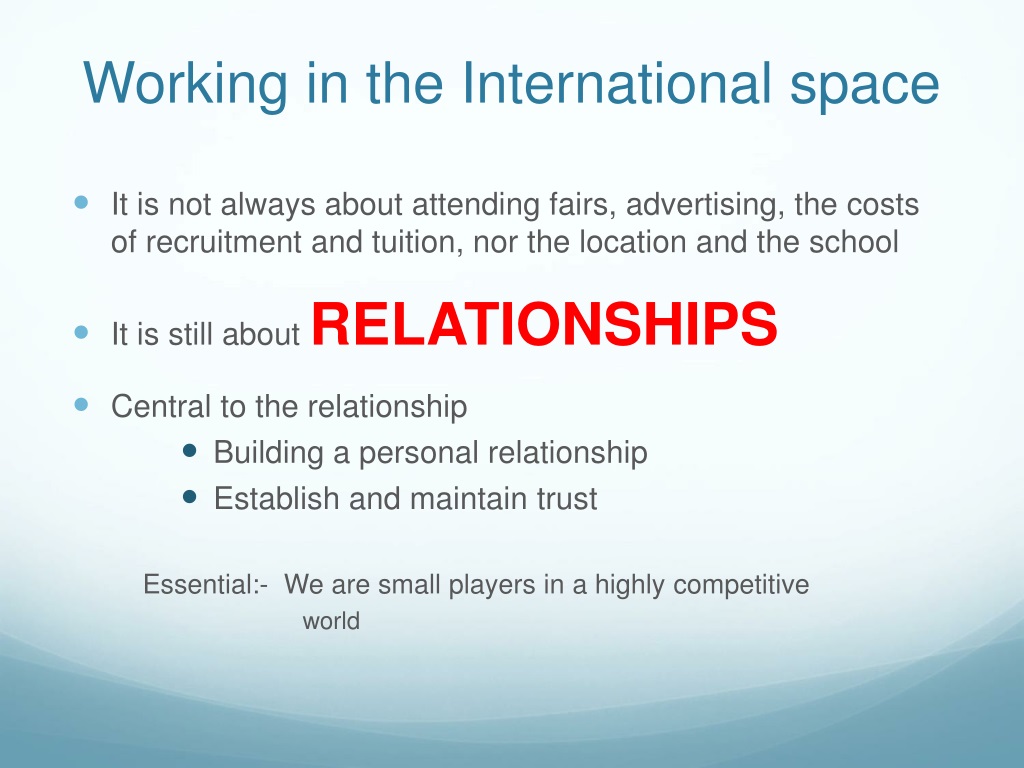 Working in the International space

- It is not always about attending fairs, advertising, the costs of recruitment and tuition, nor the location and the school
- It is still about RELATIONSHIPS
- Central to the relationship
  - Building a personal relationship
  - Establish and maintain trust

Essential:- We are small players in a highly competitive world